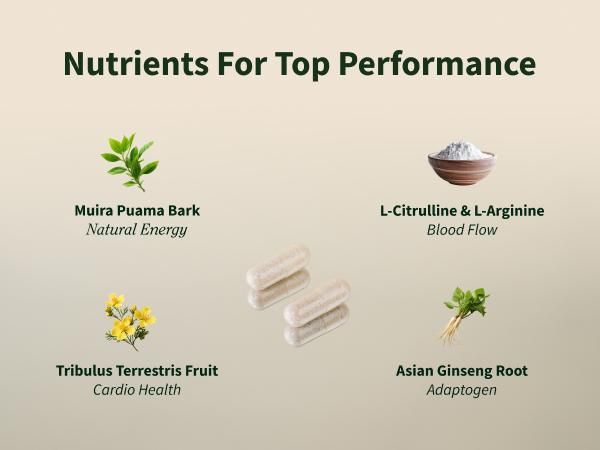 Nutrients For Top Performance

Muira Puama Bark
Natural Energy

L-Citrulline & L-Arginine
Blood Flow

Tribulus Terrestris Fruit
Cardio Health

Asian Ginseng Root
Adaptogen